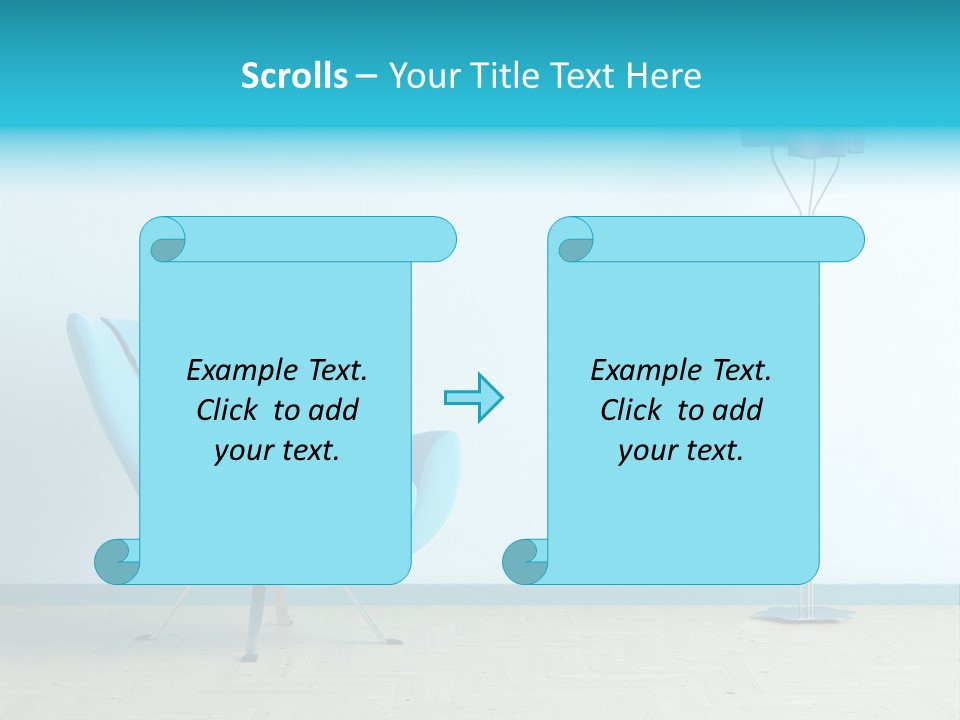 Scrolls – Your Title Text Here

Example Text. Click to add your text.

Example Text. Click to add your text.